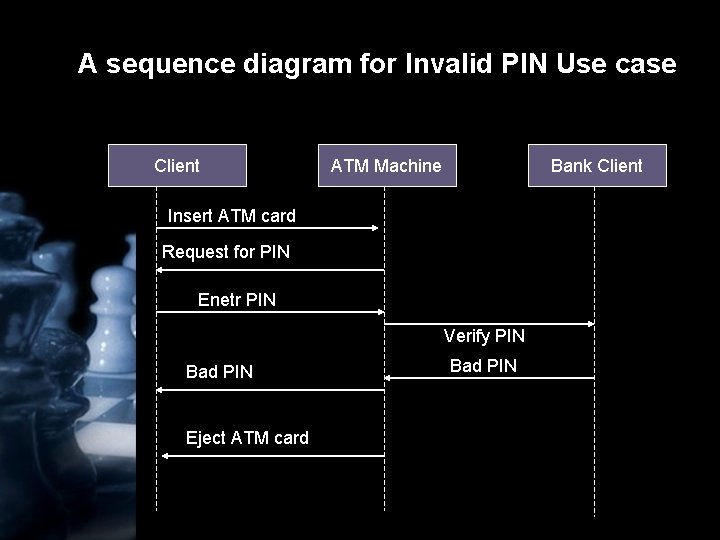 A sequence diagram for Invalid PIN Use case

Client

ATM Machine

Bank Client

Insert ATM card

Request for PIN

Enetr PIN

Verify PIN

Bad PIN

Bad PIN

Eject ATM card